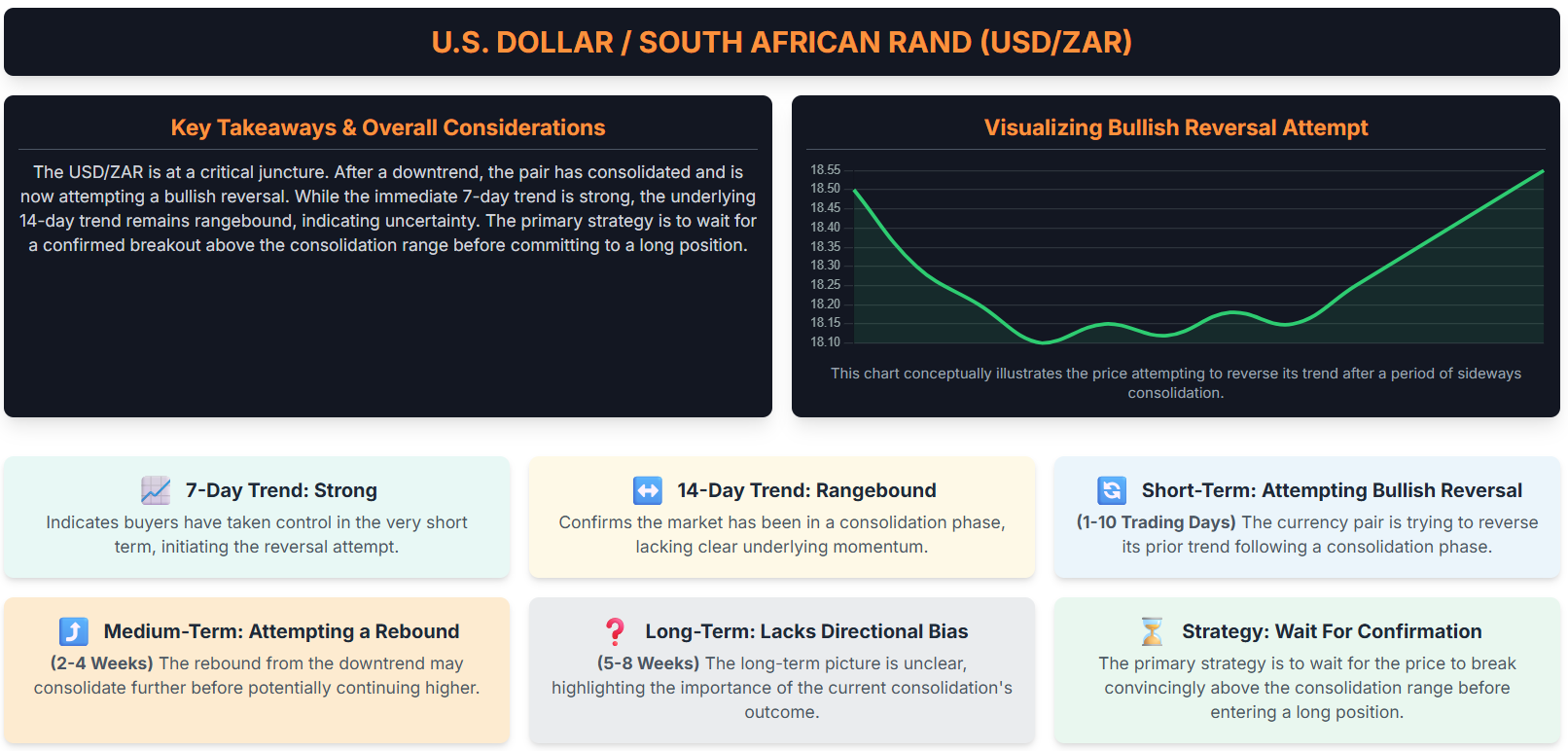 U.S. DOLLAR / SOUTH AFRICAN RAND (USD/ZAR)

Key Takeaways & Overall Considerations

The USD/ZAR is at a critical juncture. After a downtrend, the pair has consolidated and is now attempting a bullish reversal. While the immediate 7-day trend is strong, the underlying 14-day trend remains rangebound, indicating uncertainty. The primary strategy is to wait for a confirmed breakout above the consolidation range before committing to a long position.

Visualizing Bullish Reversal Attempt

18.55
18.50
18.45
18.40
18.35
18.30
18.25
18.20
18.15
18.10

This chart conceptually illustrates the price attempting to reverse its trend after a period of sideways consolidation.

7-Day Trend: Strong
Indicates buyers have taken control in the very short term, initiating the reversal attempt.

14-Day Trend: Rangebound
Confirms the market has been in a consolidation phase, lacking clear underlying momentum.

Short-Term: Attempting Bullish Reversal
(1-10 Trading Days) The currency pair is trying to reverse its prior trend following a consolidation phase.

Medium-Term: Attempting a Rebound
(2-4 Weeks) The rebound from the downtrend may consolidate further before potentially continuing higher.

Long-Term: Lacks Directional Bias
(5-8 Weeks) The long-term picture is unclear, highlighting the importance of the current consolidation's outcome.

Strategy: Wait For Confirmation
The primary strategy is to wait for the price to break convincingly above the consolidation range before entering a long position.